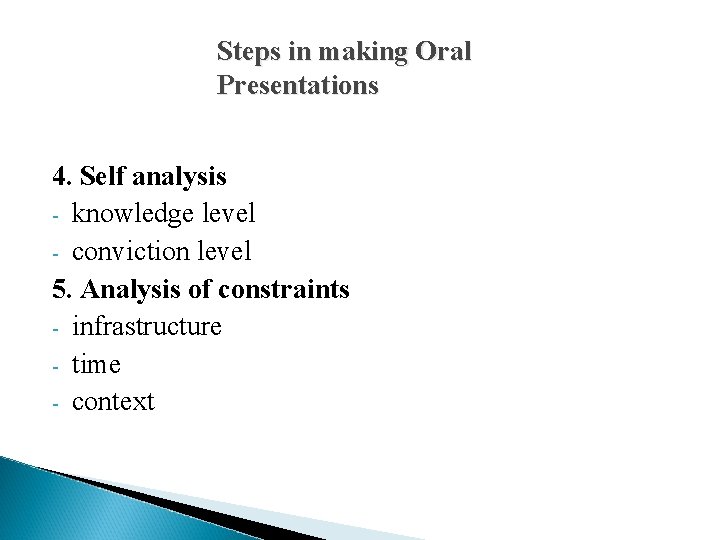 Steps in making Oral Presentations

4. Self analysis
- knowledge level
- conviction level
5. Analysis of constraints
- infrastructure
- time
- context